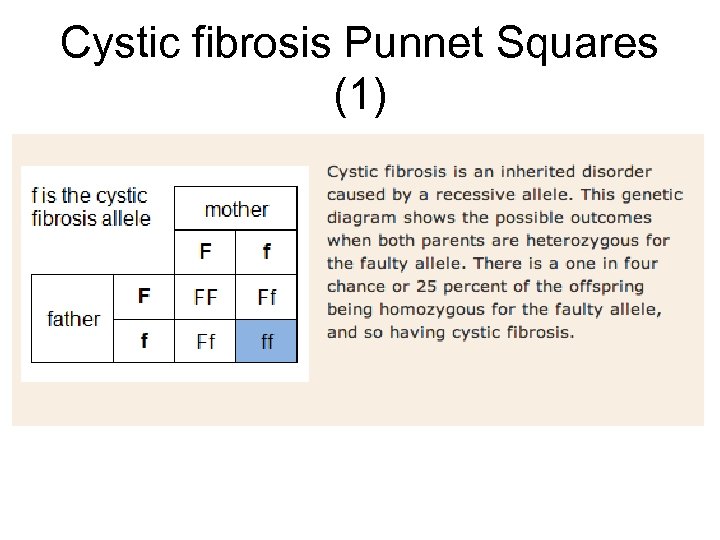 Cystic fibrosis Punnet Squares (1)

| f is the cystic fibrosis allele | | mother | |
|---|---|---|---|
| | | F | f |
| father | F | FF | Ff |
| | f | Ff | ff |

Cystic fibrosis is an inherited disorder caused by a recessive allele. This genetic diagram shows the possible outcomes when both parents are heterozygous for the faulty allele. There is a one in four chance or 25 percent of the offspring being homozygous for the faulty allele, and so having cystic fibrosis.